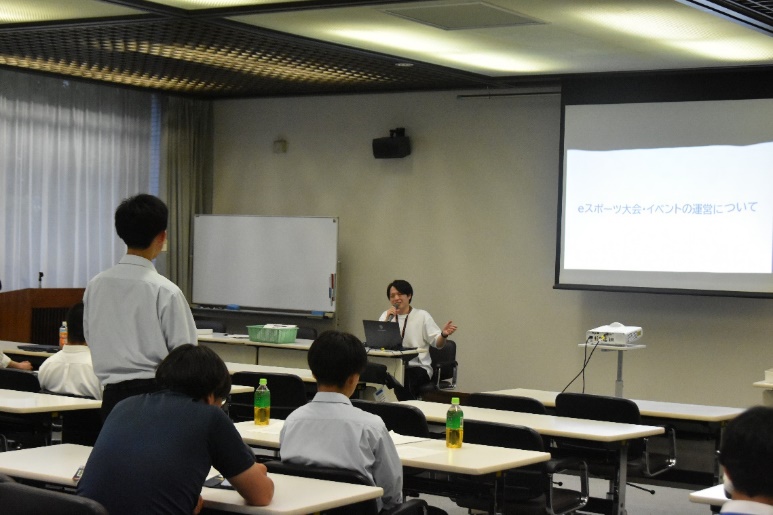 eスポーツ大会・イベントの運営について